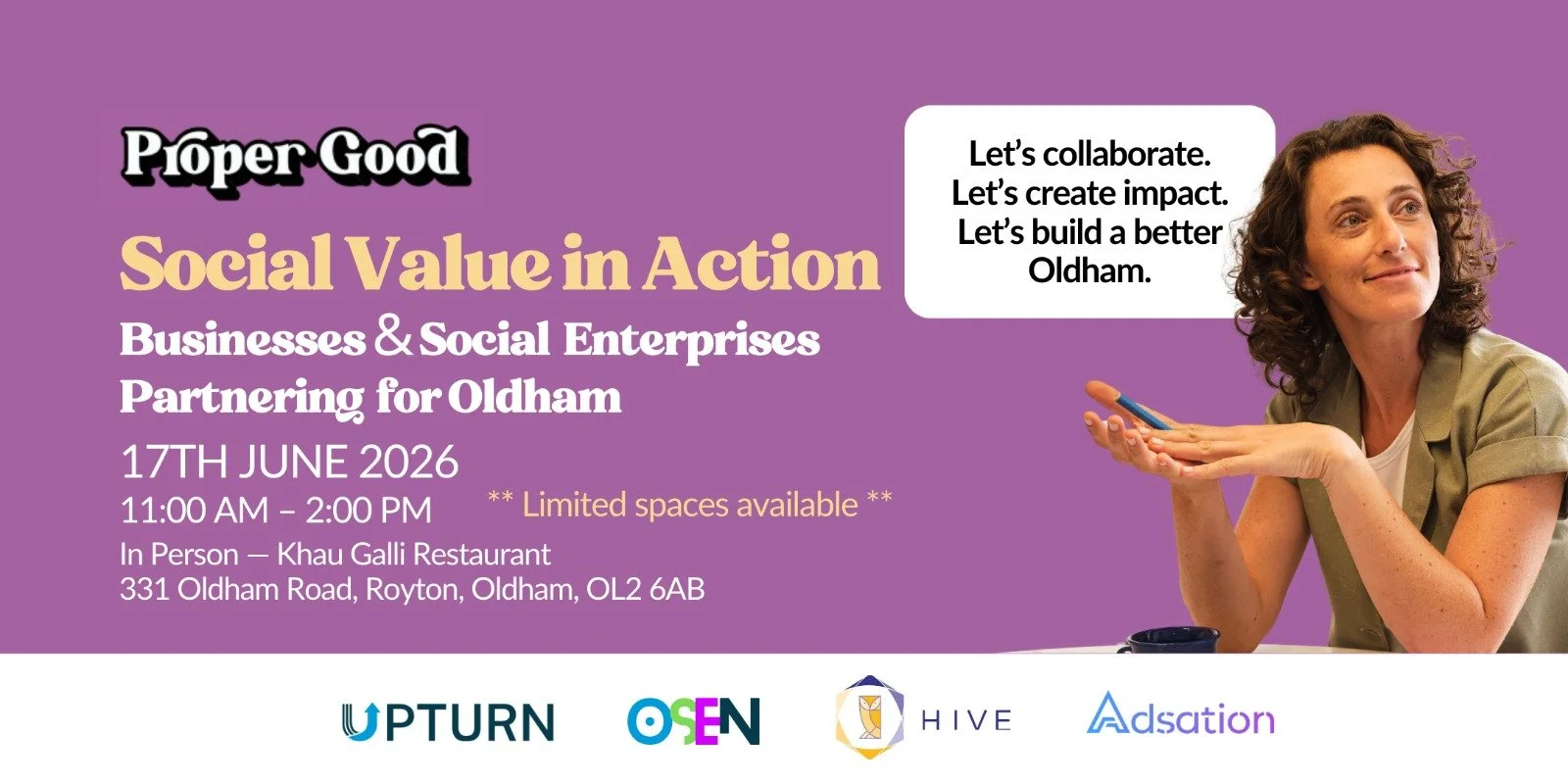 Proper Good

Social Value in Action

Businesses & Social Enterprises Partnering for Oldham

17TH JUNE 2026

11:00 AM – 2:00 PM

** Limited spaces available **

In Person — Khau Galli Restaurant
331 Oldham Road, Royton, Oldham, OL2 6AB

Let's collaborate. Let's create impact. Let's build a better Oldham.

UPTURN

OSEN

HIVE

Adsation